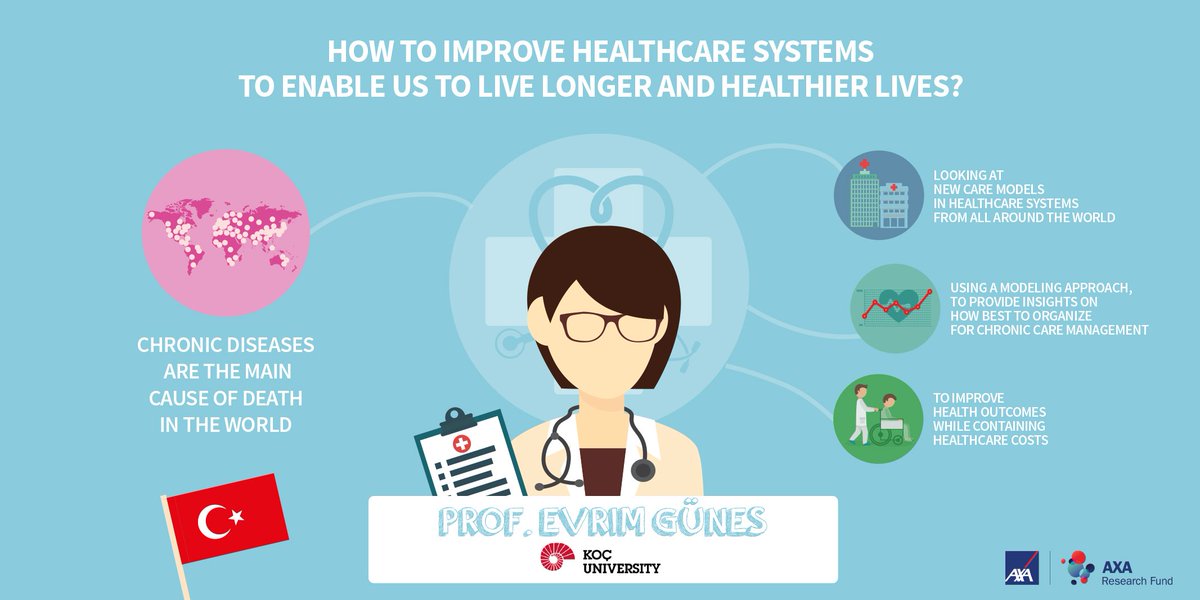 HOW TO IMPROVE HEALTHCARE SYSTEMS
TO ENABLE US TO LIVE LONGER AND HEALTHIER LIVES?

CHRONIC DISEASES ARE THE MAIN CAUSE OF DEATH IN THE WORLD

LOOKING AT NEW CARE MODELS IN HEALTHCARE SYSTEMS FROM ALL AROUND THE WORLD

USING A MODELING APPROACH, TO PROVIDE INSIGHTS ON HOW BEST TO ORGANIZE FOR CHRONIC CARE MANAGEMENT

TO IMPROVE HEALTH OUTCOMES WHILE CONTAINING HEALTHCARE COSTS

PROF. EVRIM GÜNES

KOÇ UNIVERSITY

AXA

AXA Research Fund